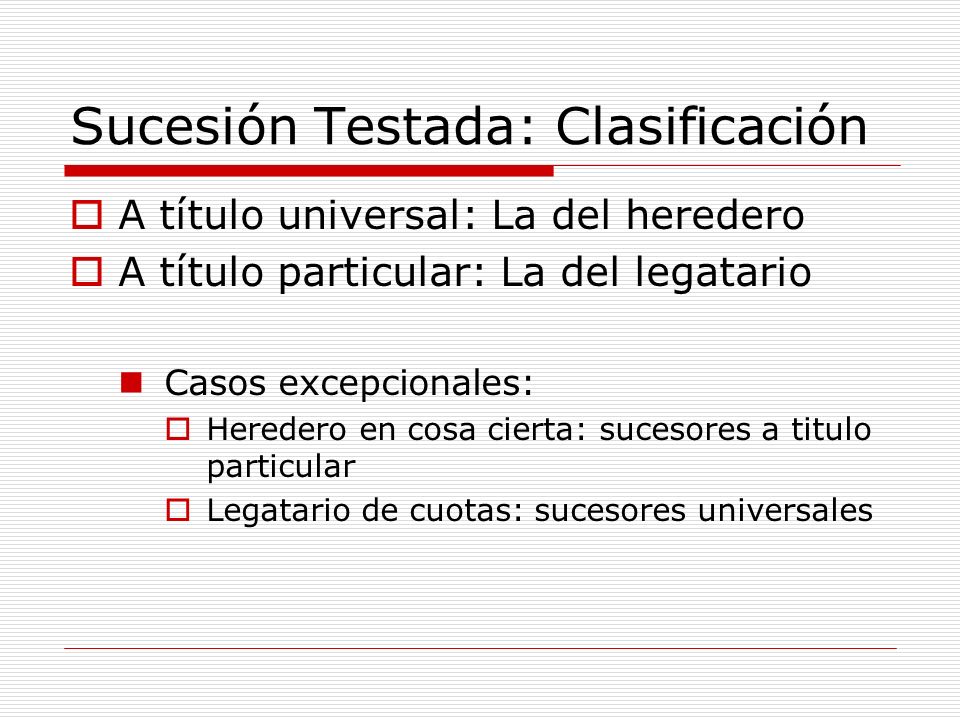 Sucesión Testada: Clasificación

A título universal: La del heredero

A título particular: La del legatario

Casos excepcionales:

Heredero en cosa cierta: sucesores a titulo particular

Legatario de cuotas: sucesores universales